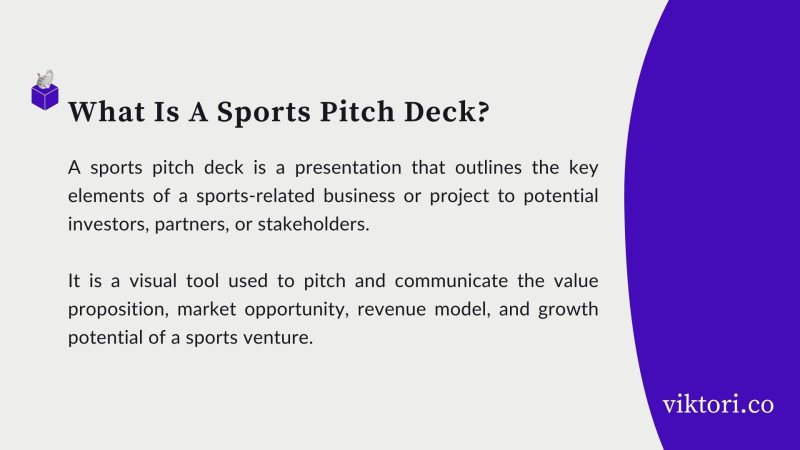 What Is A Sports Pitch Deck?

A sports pitch deck is a presentation that outlines the key elements of a sports-related business or project to potential investors, partners, or stakeholders.

It is a visual tool used to pitch and communicate the value proposition, market opportunity, revenue model, and growth potential of a sports venture.

viktori.co